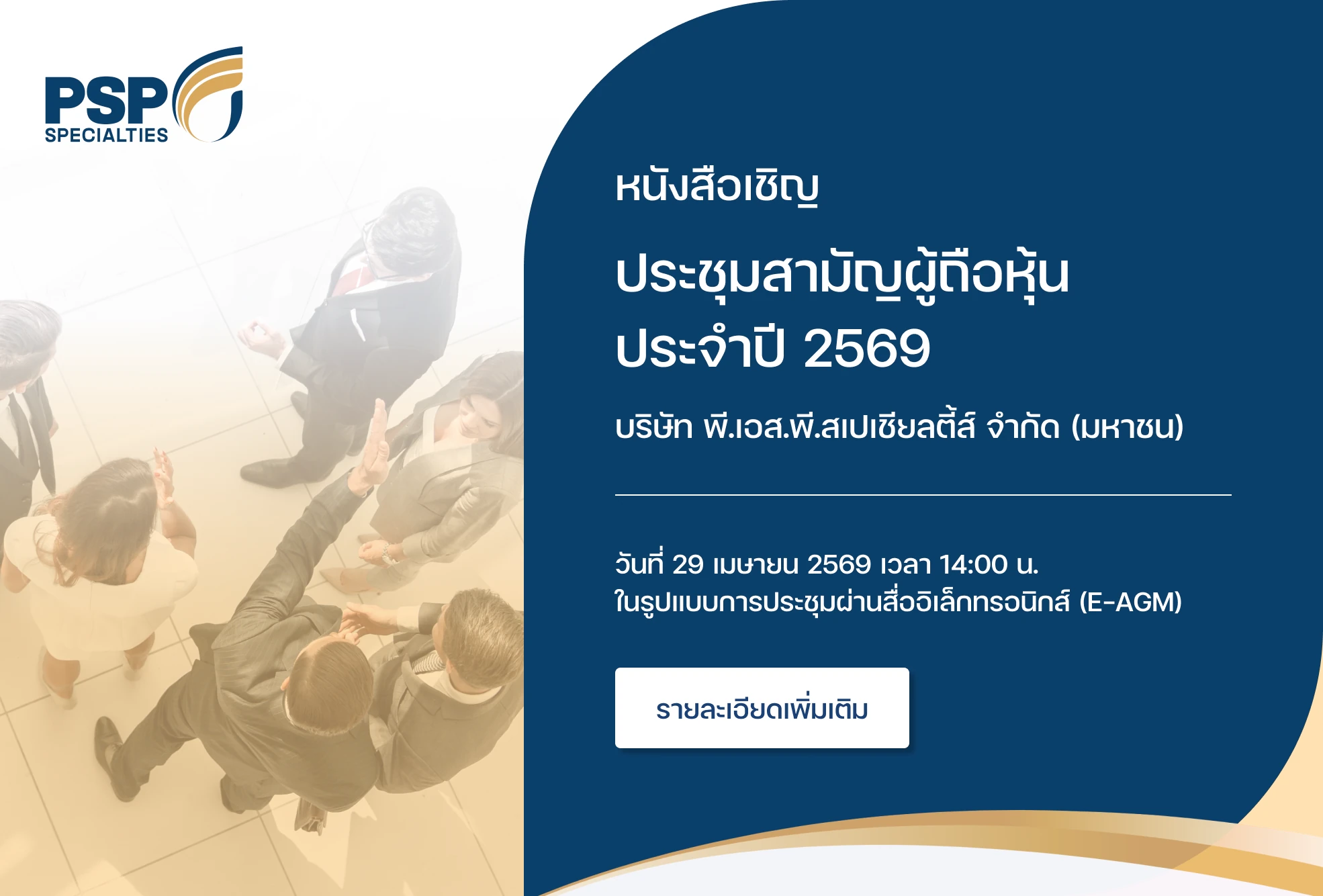 PSP
SPECIALTIES

หนังสือเชิญ

ประชุมสามัญผู้ถือหุ้น ประจำปี 2569

บริษัท พี.เอส.พี.สเปเชียลตี้ส์ จำกัด (มหาชน)

วันที่ 29 เมษายน 2569 เวลา 14:00 น.
ในรูปแบบการประชุมผ่านสื่ออิเล็กทรอนิกส์ (E-AGM)

รายละเอียดเพิ่มเติม